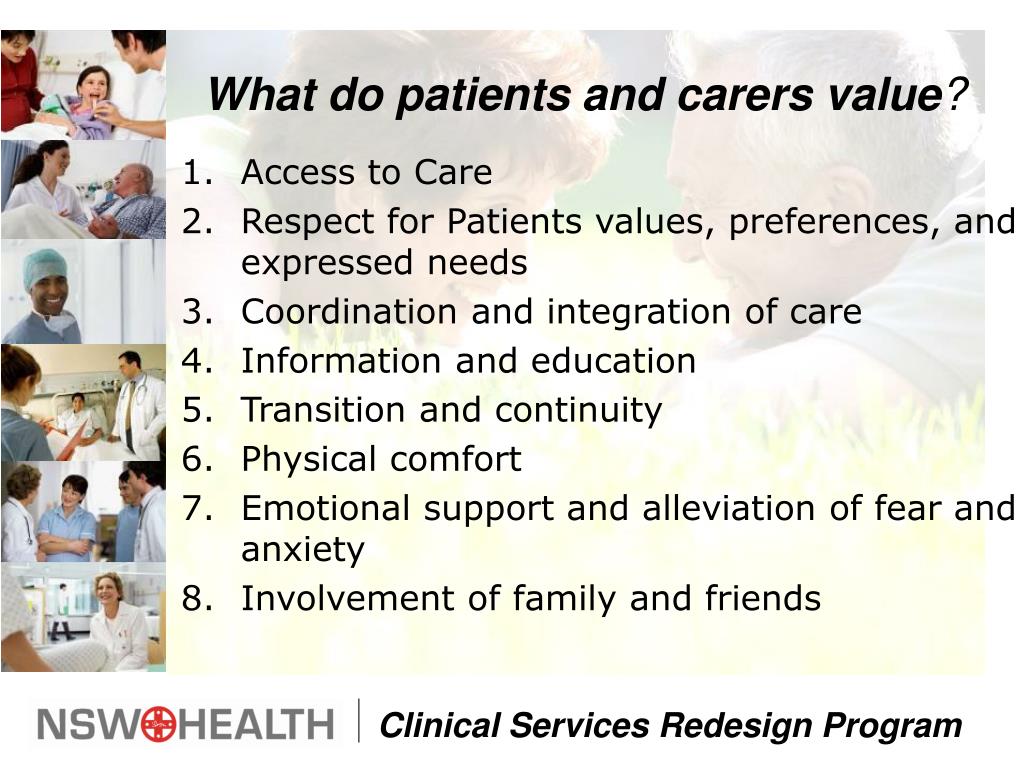 What do patients and carers value?

1. Access to Care
2. Respect for Patients values, preferences, and expressed needs
3. Coordination and integration of care
4. Information and education
5. Transition and continuity
6. Physical comfort
7. Emotional support and alleviation of fear and anxiety
8. Involvement of family and friends

NSW HEALTH | Clinical Services Redesign Program